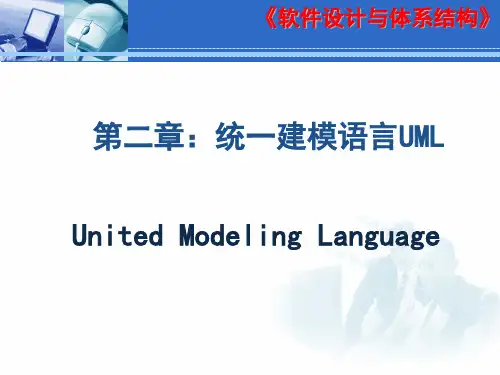 《软件设计与体系结构》

第二章：统一建模语言UML

United Modeling Language